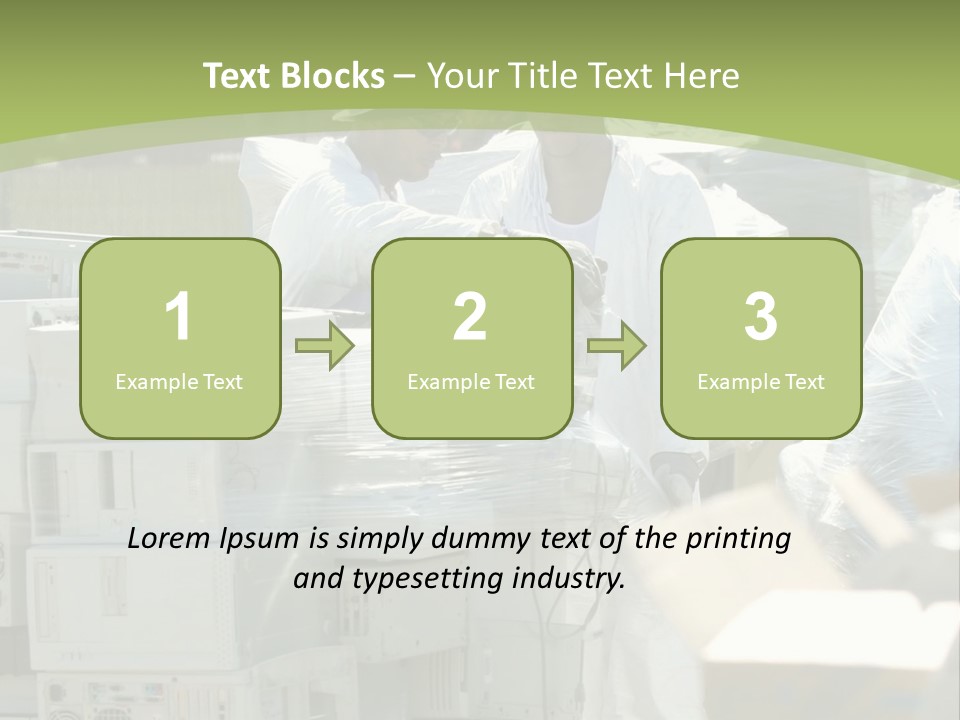 Text Blocks – Your Title Text Here

1
Example Text

2
Example Text

3
Example Text

Lorem Ipsum is simply dummy text of the printing and typesetting industry.